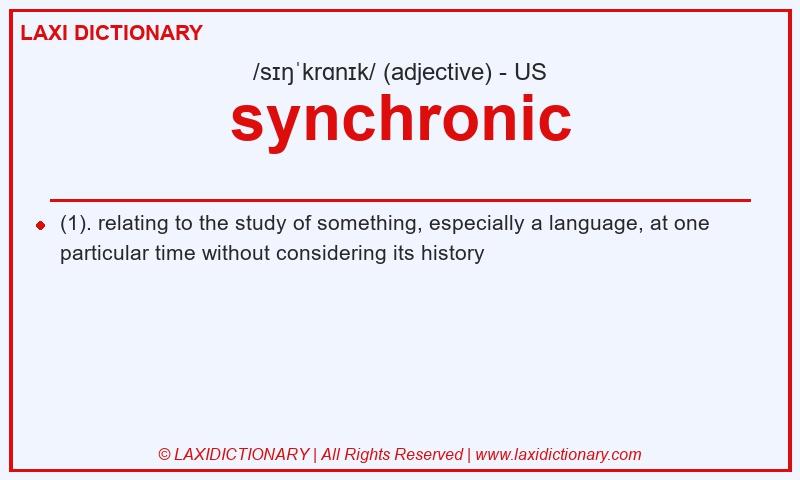 LAXI DICTIONARY

/sɪŋˈkrɑnɪk/ (adjective) - US

synchronic

(1). relating to the study of something, especially a language, at one particular time without considering its history

© LAXIDICTIONARY | All Rights Reserved | www.laxidictionary.com